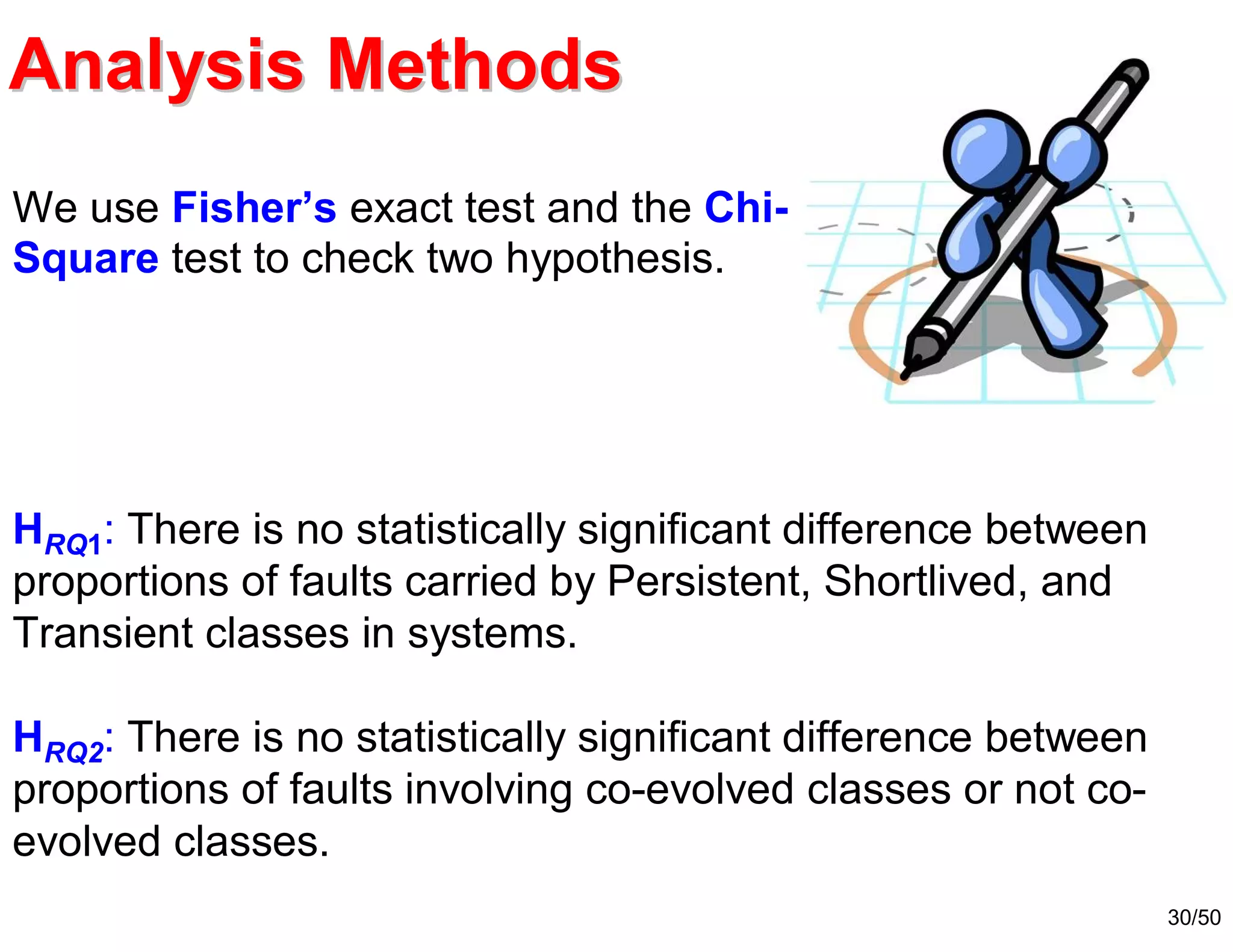 Analysis Methods

We use Fisher's exact test and the Chi-Square test to check two hypothesis.

$H_{RQ1}$: There is no statistically significant difference between proportions of faults carried by Persistent, Shortlived, and Transient classes in systems.

$H_{RQ2}$: There is no statistically significant difference between proportions of faults involving co-evolved classes or not co-evolved classes.

30/50